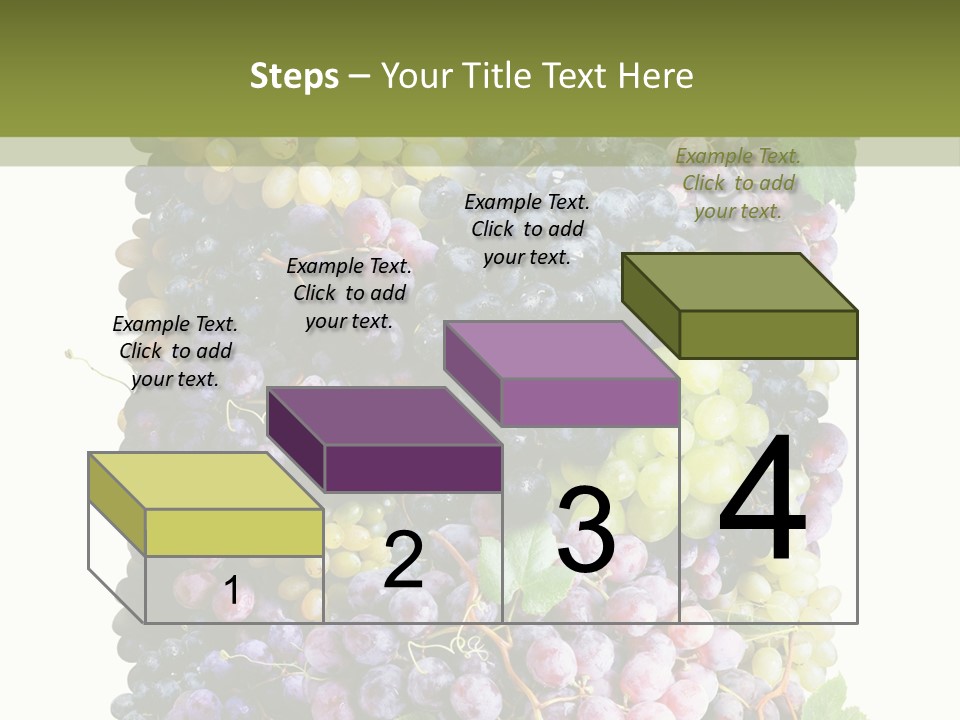 Steps – Your Title Text Here

Example Text. Click to add your text.

Example Text. Click to add your text.

Example Text. Click to add your text.

Example Text. Click to add your text.

1

2

3

4